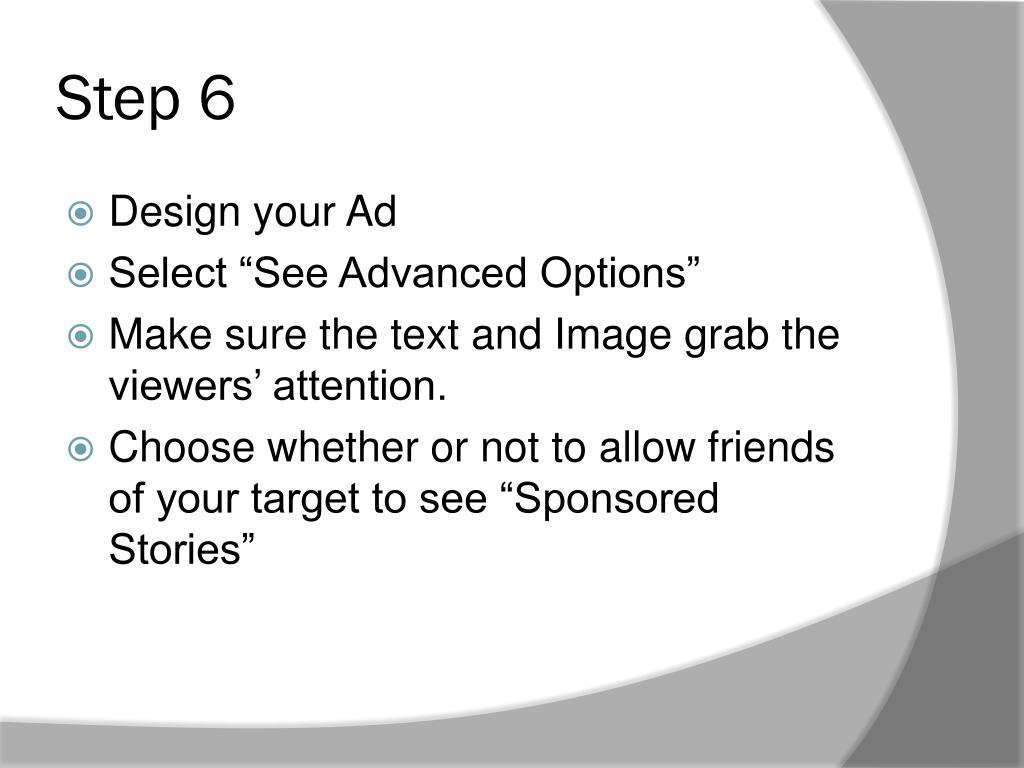 Step 6

Design your Ad
Select “See Advanced Options”
Make sure the text and Image grab the viewers’ attention.
Choose whether or not to allow friends of your target to see “Sponsored Stories”